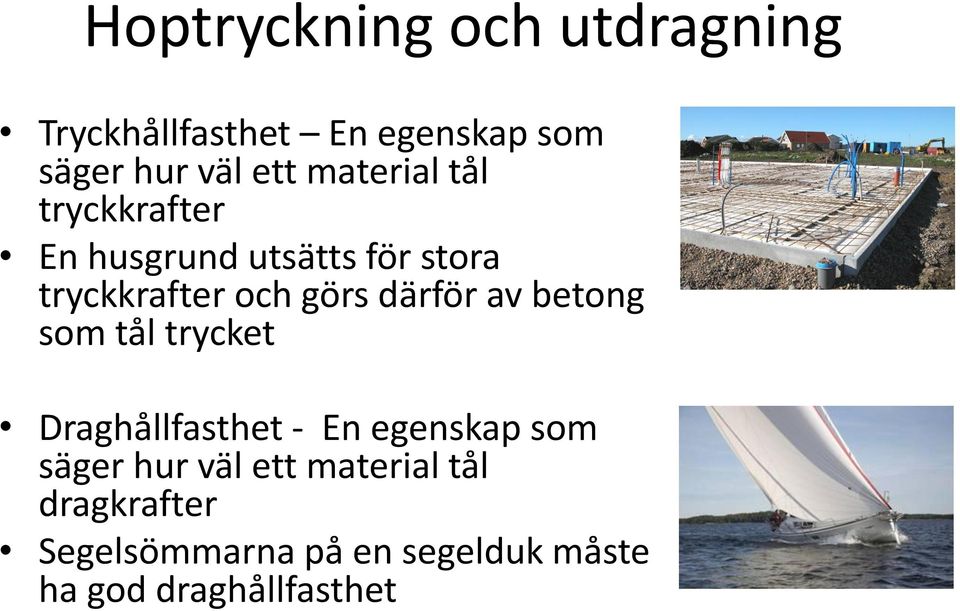 Hoptryckning och utdragning

• Tryckhållfasthet – En egenskap som säger hur väl ett material tål tryckkrafter
• En husgrund utsätts för stora tryckkrafter och görs därför av betong som tål trycket

• Draghållfasthet - En egenskap som säger hur väl ett material tål dragkrafter
• Segelsömmarna på en segelduk måste ha god draghållfasthet